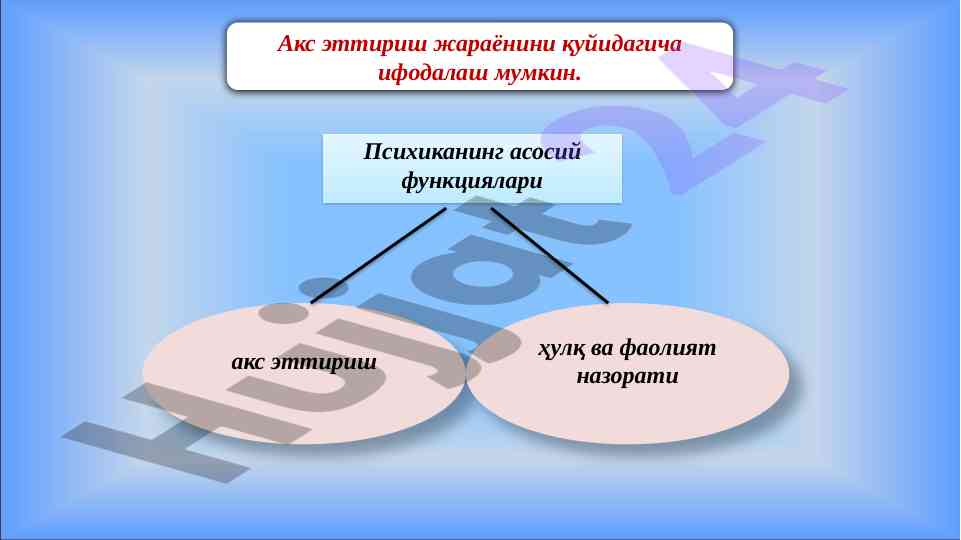 Акс эттириш жараёнини қуйидагича ифодалаш мумкин.

Психиканинг асосий функциялари

акс эттириш

ҳулқ ва фаолият назорати

Hujjat 24